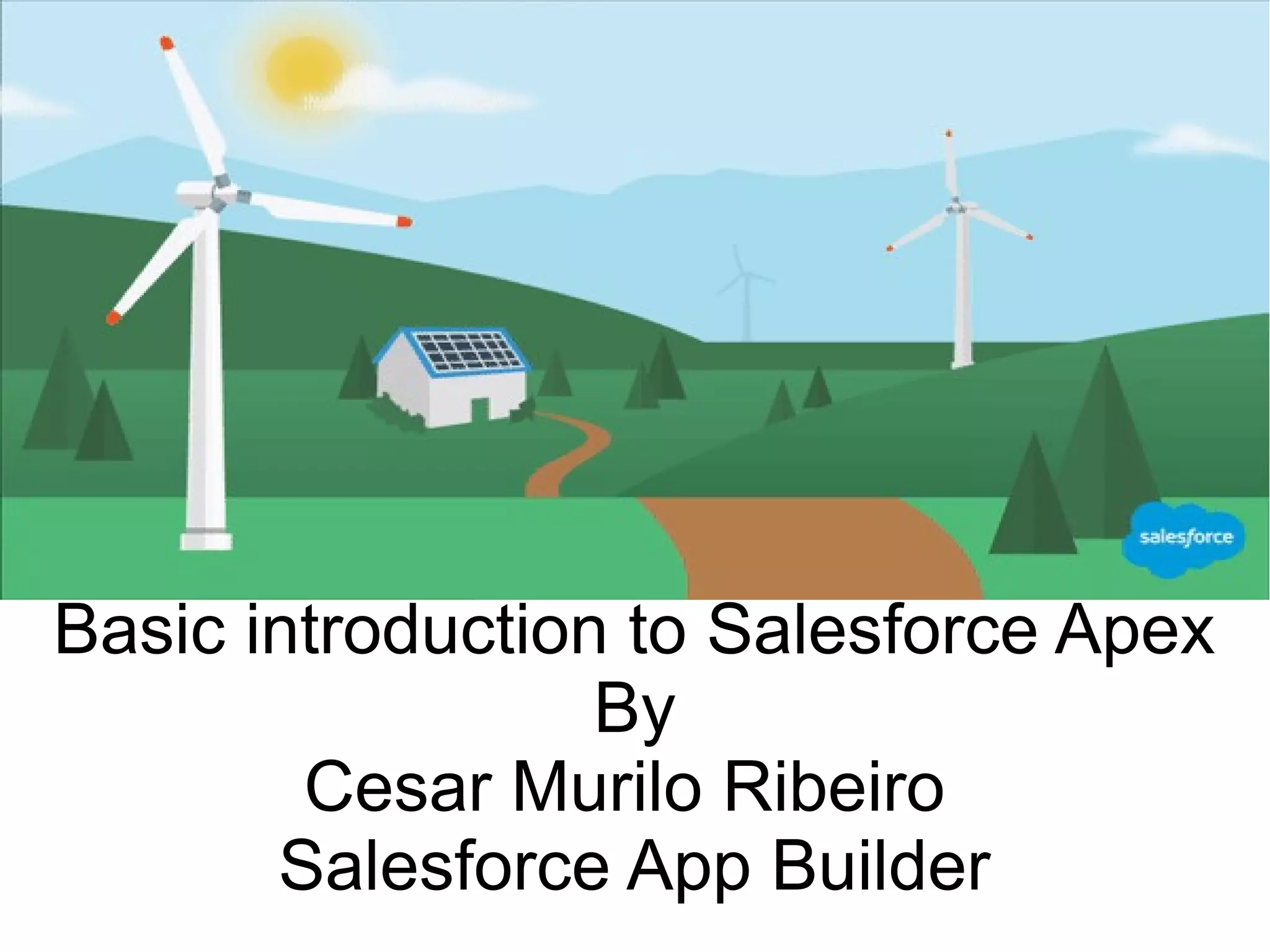 salesforce

Basic introduction to Salesforce Apex
By
Cesar Murilo Ribeiro
Salesforce App Builder